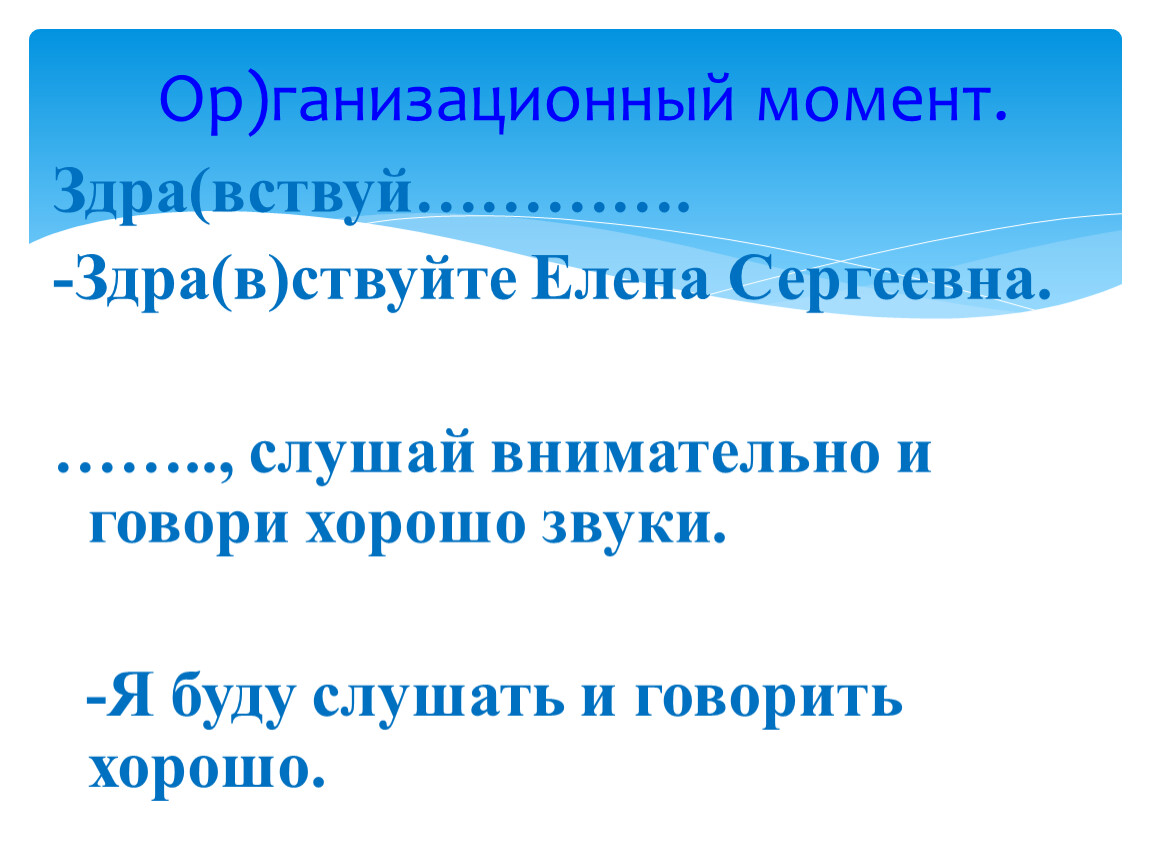 Ор)ганизационный момент.

Здра(вствуй…………

-Здра(в)ствуйте Елена Сергеевна.

…….., слушай внимательно и говори хорошо звуки.

-Я буду слушать и говорить хорошо.